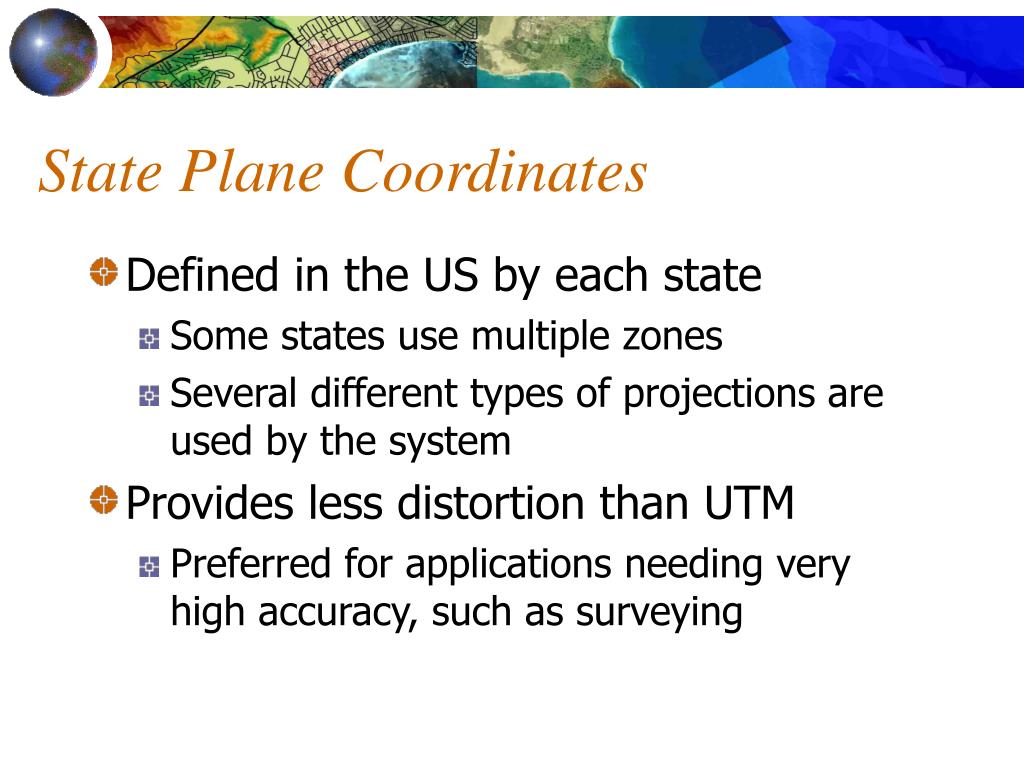 State Plane Coordinates

Defined in the US by each state

Some states use multiple zones

Several different types of projections are used by the system

Provides less distortion than UTM

Preferred for applications needing very high accuracy, such as surveying